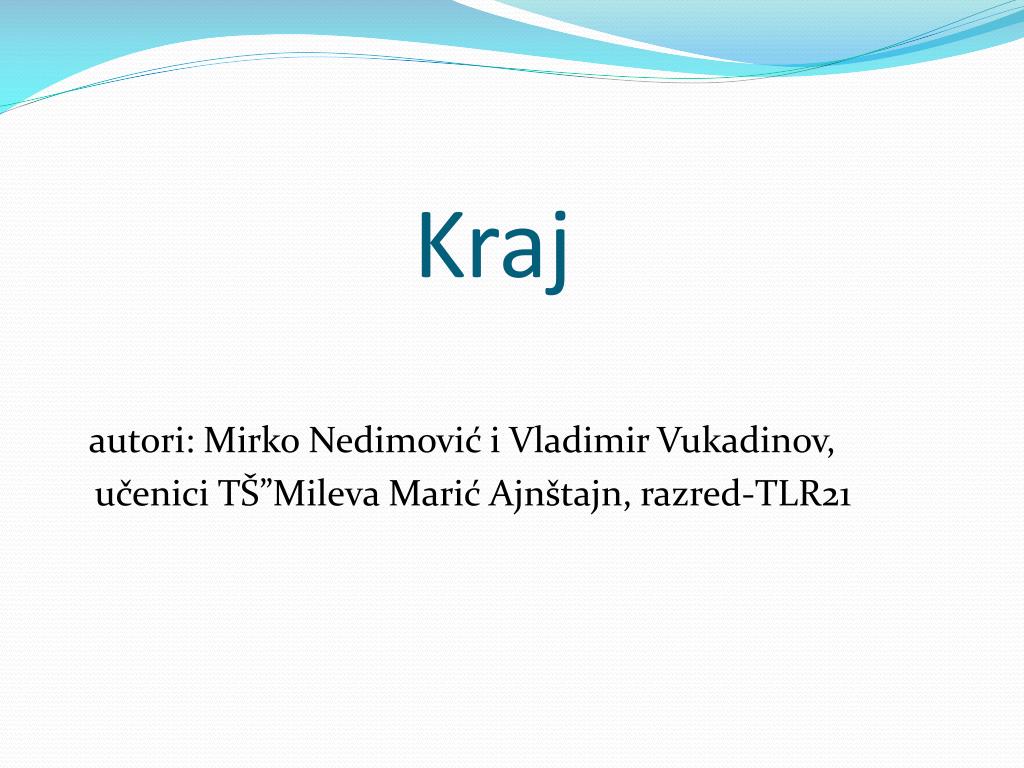 Kraj

autori: Mirko Nedimović i Vladimir Vukadinov,
učenici TŠ”Mileva Marić Ajnštajn, razred-TLR21